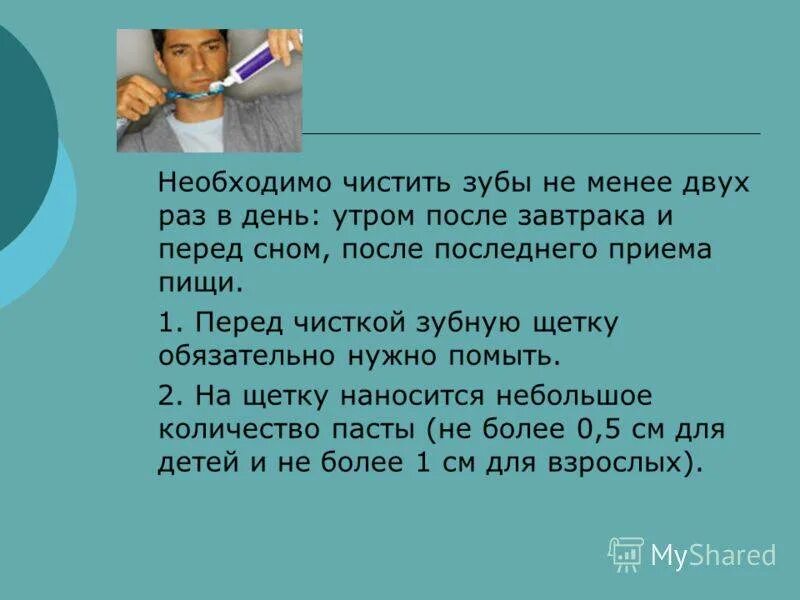 Необходимо чистить зубы не менее двух раз в день: утром после завтрака и перед сном, после последнего приема пищи.

1. Перед чисткой зубную щетку обязательно нужно помыть.

2. На щетку наносится небольшое количество пасты (не более 0,5 см для детей и не более 1 см для взрослых).

MyShared